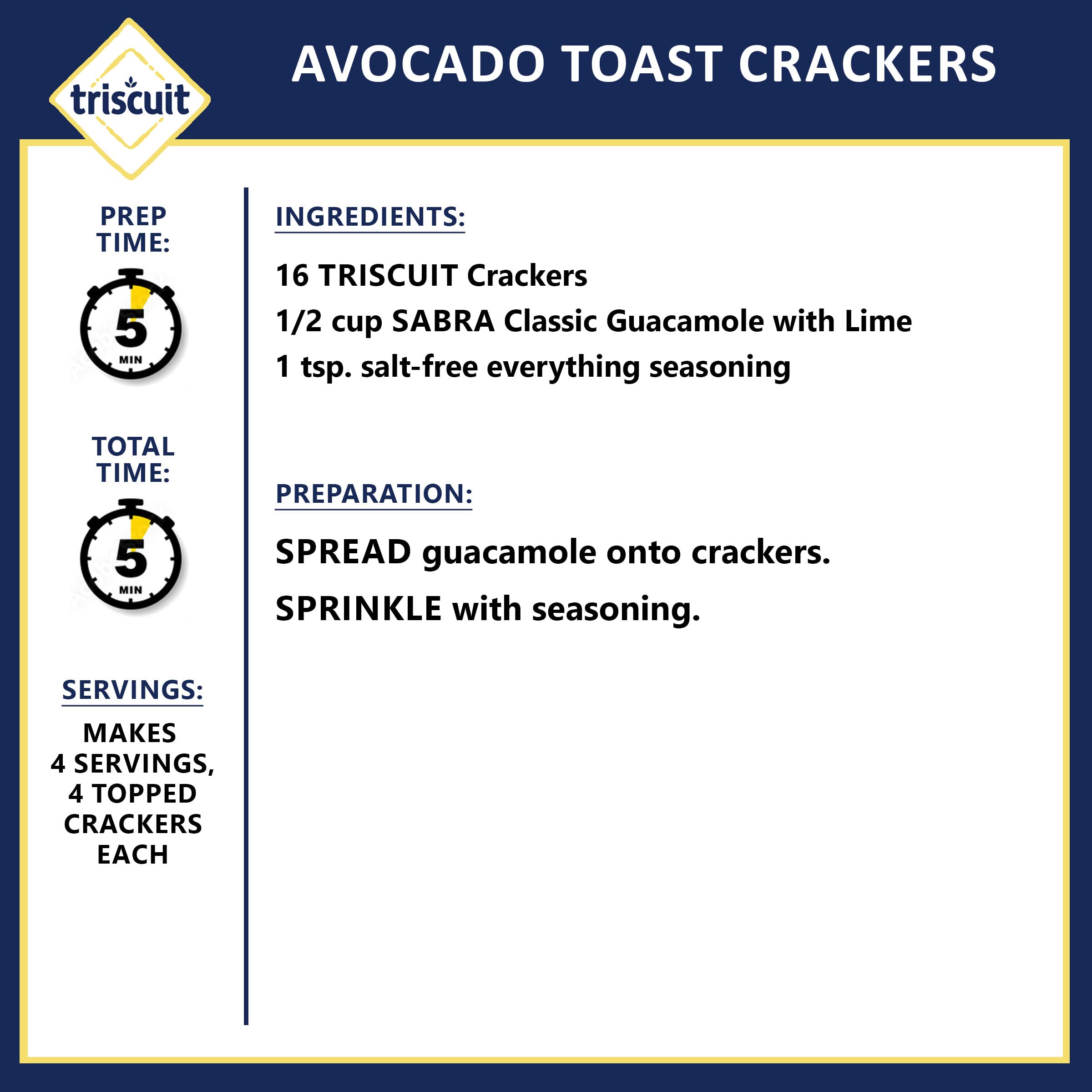 triscuit

AVOCADO TOAST CRACKERS

PREP TIME:

5 MIN

TOTAL TIME:

5 MIN

SERVINGS:

MAKES 4 SERVINGS, 4 TOPPED CRACKERS EACH

INGREDIENTS:

16 TRISCUIT Crackers
1/2 cup SABRA Classic Guacamole with Lime
1 tsp. salt-free everything seasoning

PREPARATION:

SPREAD guacamole onto crackers.
SPRINKLE with seasoning.